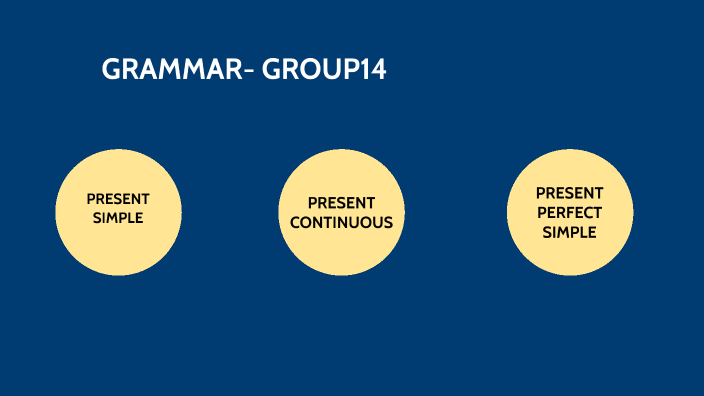 GRAMMAR- GROUP14

PRESENT SIMPLE

PRESENT CONTINUOUS

PRESENT PERFECT SIMPLE